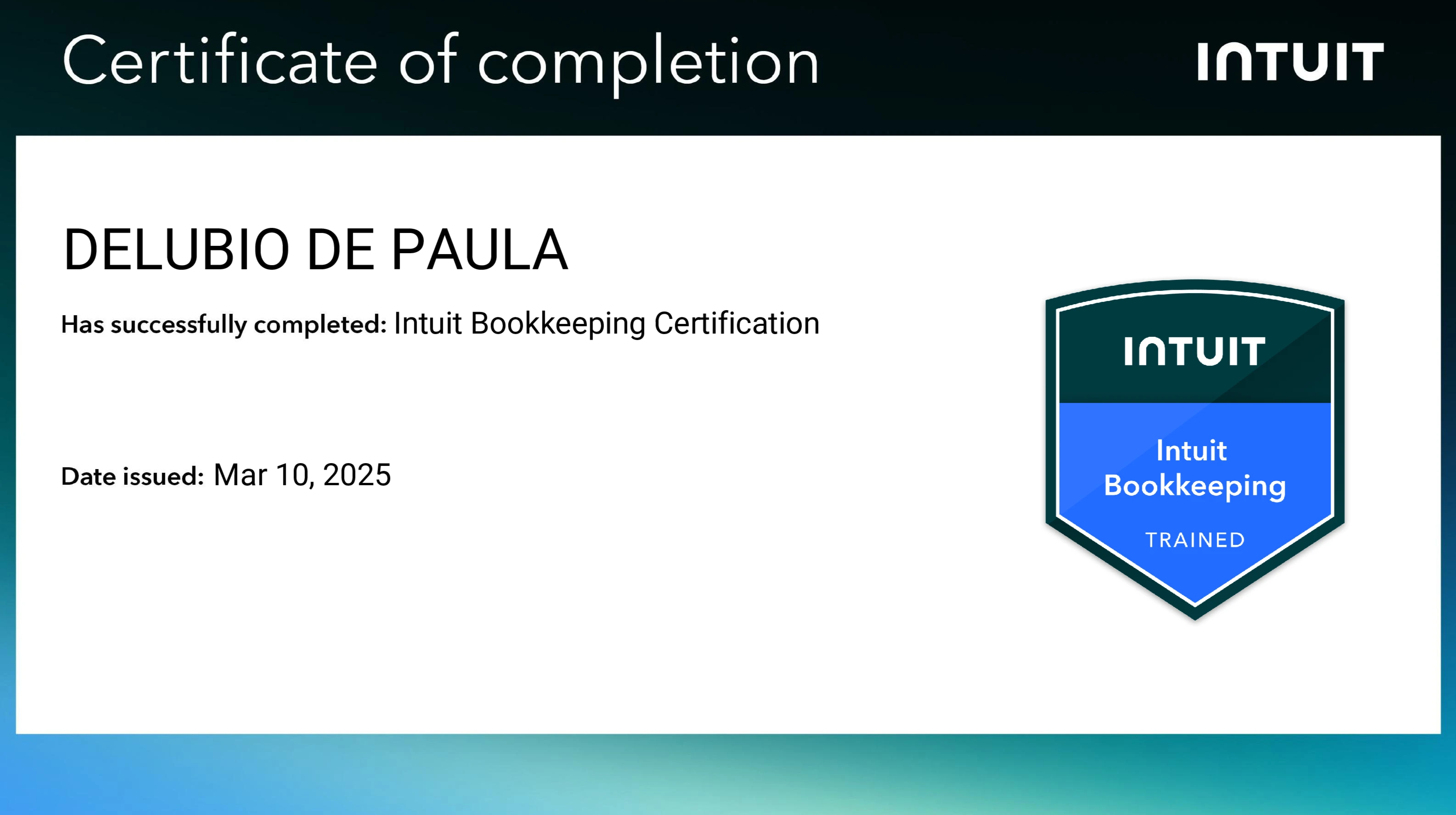 Certificate of completion

INTUIT

DELUBIO DE PAULA

Has successfully completed: Intuit Bookkeeping Certification

Date issued: Mar 10, 2025

INTUIT

Intuit Bookkeeping

TRAINED